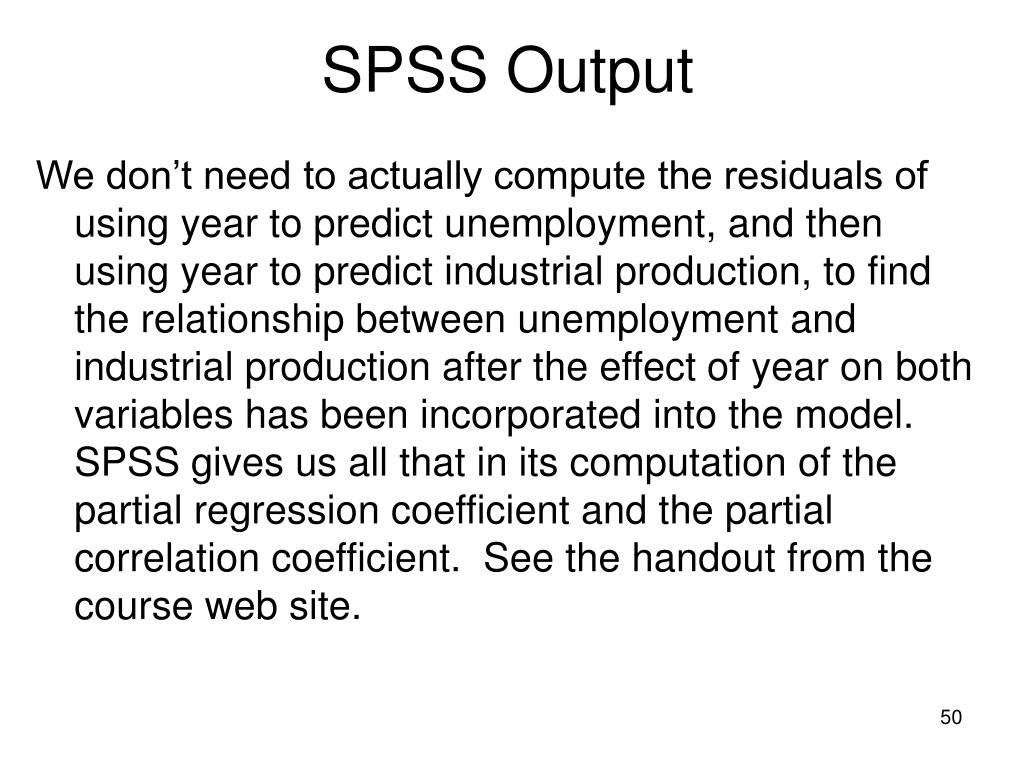 SPSS Output

We don’t need to actually compute the residuals of using year to predict unemployment, and then using year to predict industrial production, to find the relationship between unemployment and industrial production after the effect of year on both variables has been incorporated into the model. SPSS gives us all that in its computation of the partial regression coefficient and the partial correlation coefficient. See the handout from the course web site.

50